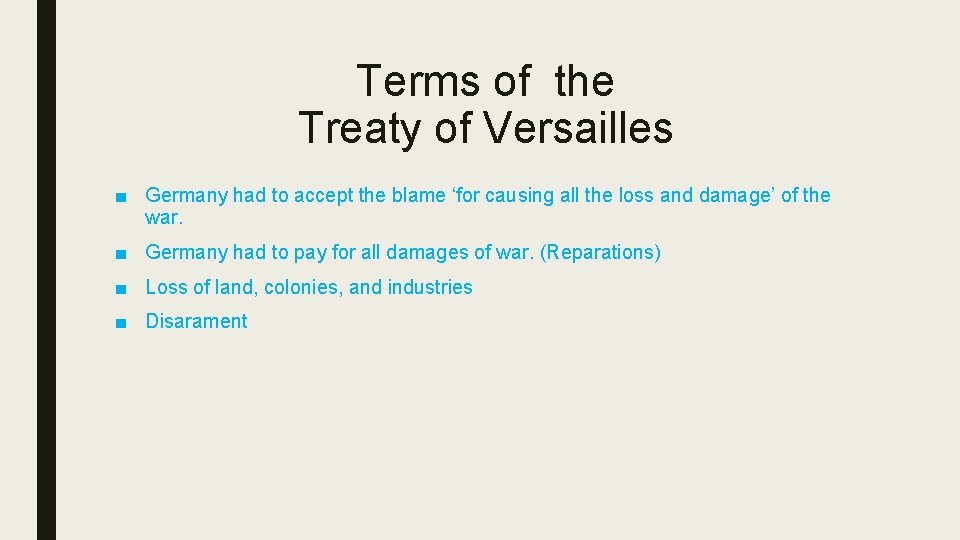 Terms of the
Treaty of Versailles

■ Germany had to accept the blame ‘for causing all the loss and damage’ of the war.

■ Germany had to pay for all damages of war. (Reparations)

■ Loss of land, colonies, and industries

■ Disarament